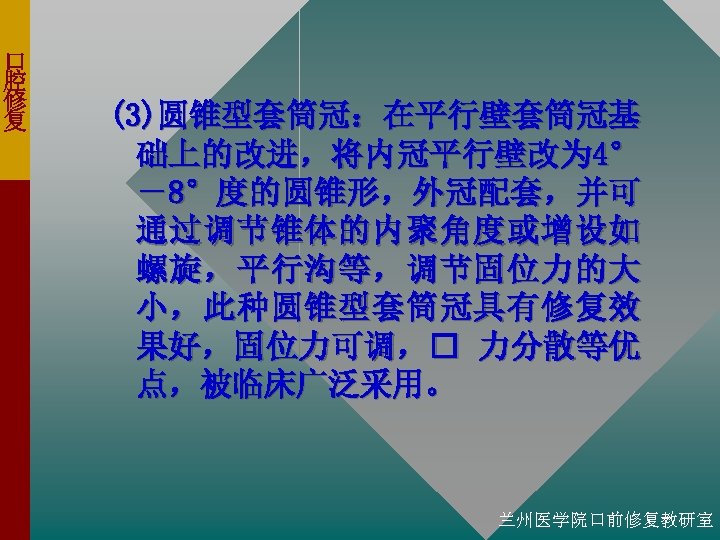 口腔修复

(3)圆锥型套筒冠：在平行壁套筒冠基础上的改进，将内冠平行壁改为4°－8°度的圆锥形，外冠配套，并可通过调节锥体的内聚角度或增设如螺旋，平行沟等，调节固位力的大小，此种圆锥型套筒冠具有修复效果好，固位力可调，口 力分散等优点，被临床广泛采用。

兰州医学院口前修复教研室